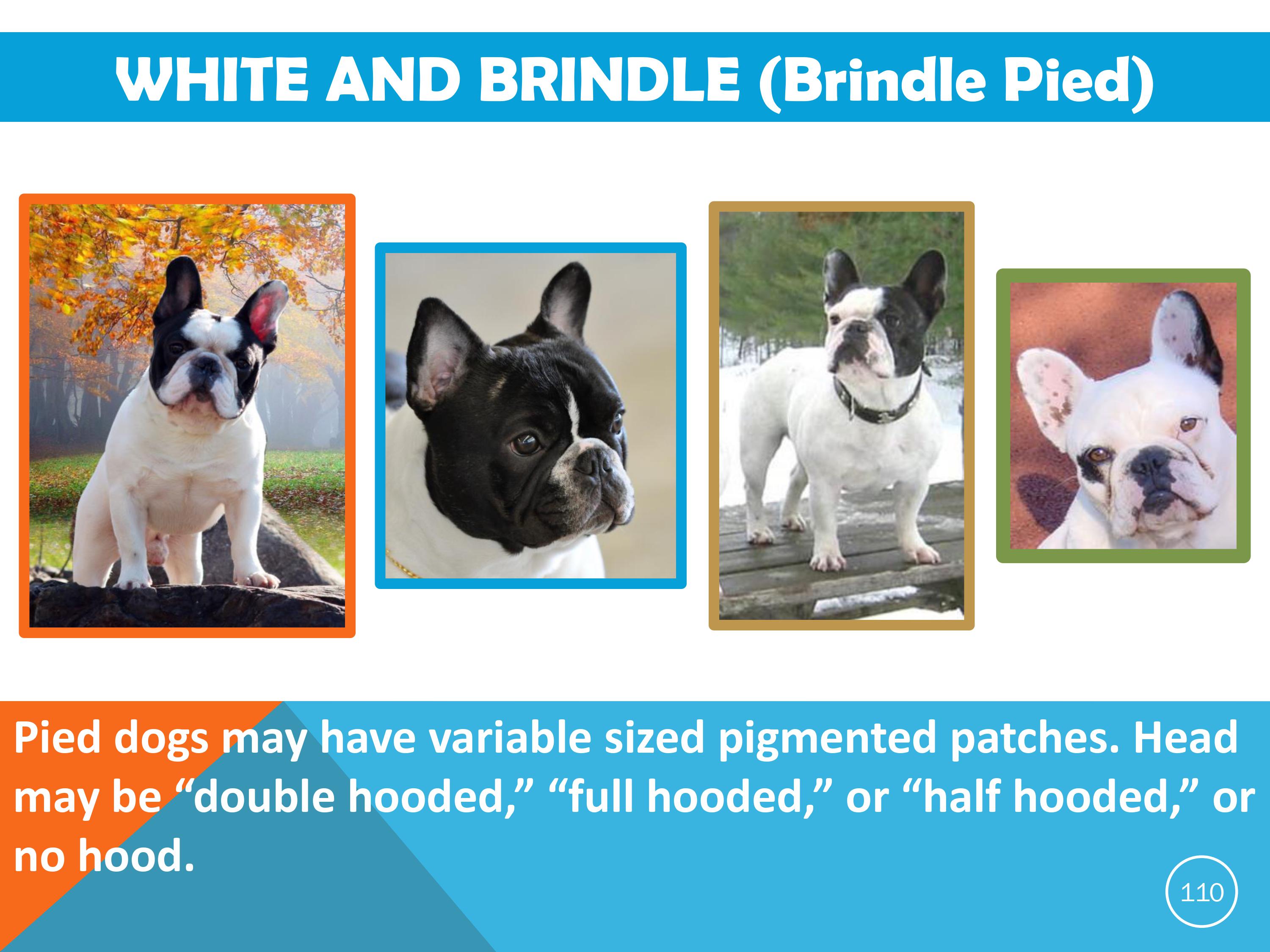 WHITE AND BRINDLE (Brindle Pied)

Pied dogs may have variable sized pigmented patches. Head may be “double hooded,” “full hooded,” or “half hooded,” or no hood.

110